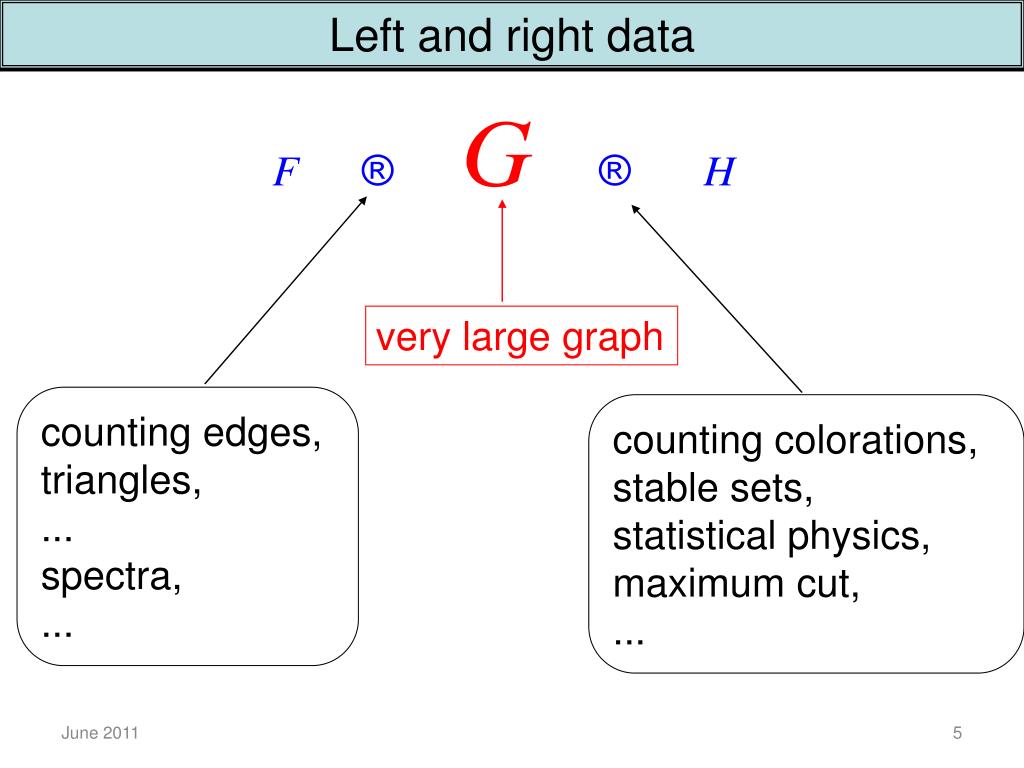 Left and right data

$F$ ® $G$ ® $H$

very large graph

counting edges,
triangles,
...
spectra,
...

counting colorations,
stable sets,
statistical physics,
maximum cut,
...

June 2011

5